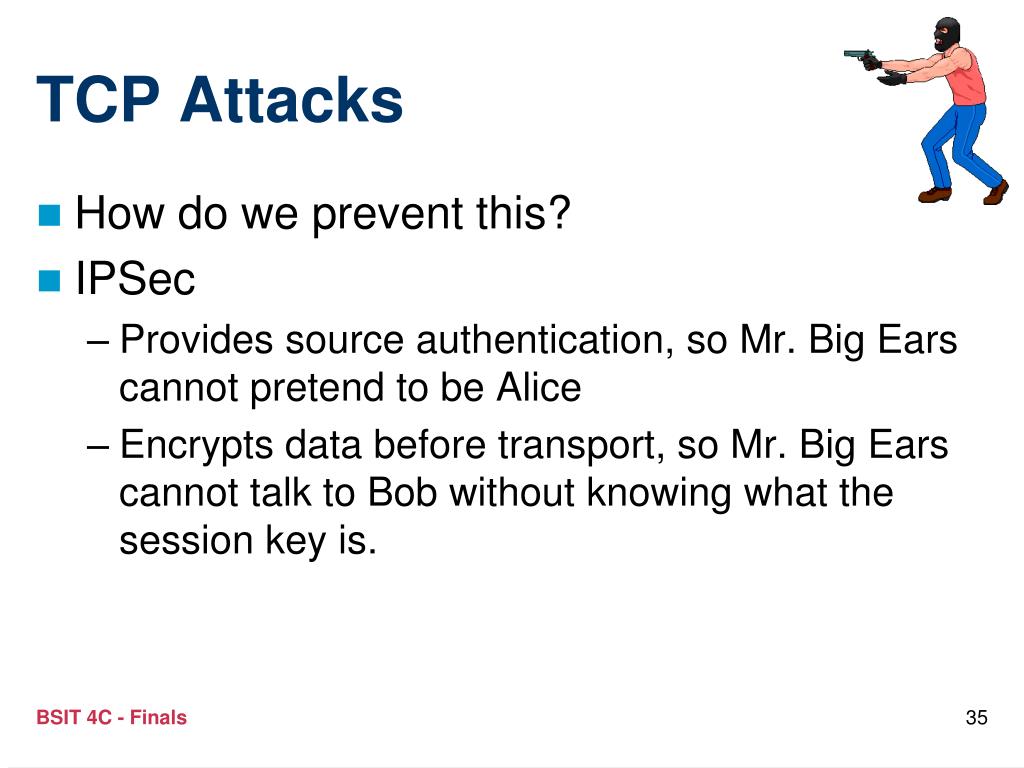 TCP Attacks

How do we prevent this?

IPSec

– Provides source authentication, so Mr. Big Ears cannot pretend to be Alice

– Encrypts data before transport, so Mr. Big Ears cannot talk to Bob without knowing what the session key is.

BSIT 4C - Finals

35